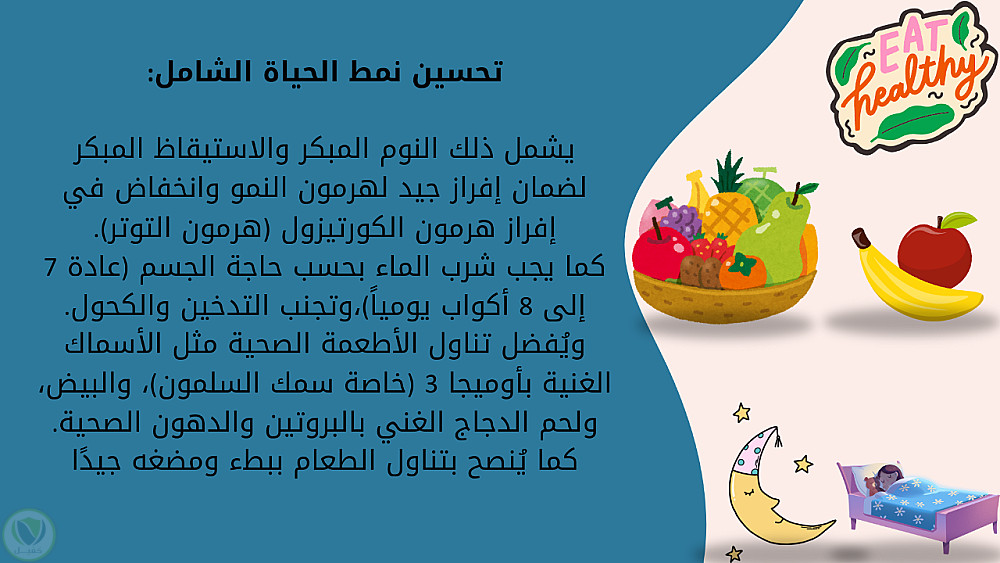 تحسين نمط الحياة الشامل:

يشمل ذلك النوم المبكر والاستيقاظ المبكر لضمان إفراز جيد لهرمون النمو وانخفاض في إفراز هرمون الكورتيزول (هرمون التوتر).
كما يجب شرب الماء بحسب حاجة الجسم (عادة 7 إلى 8 أكواب يومياً)،وتجنب التدخين والكحول.
ويُفضل تناول الأطعمة الصحية مثل الأسماك الغنية بأوميجا 3 (خاصة سمك السلمون)، والبيض، ولحم الدجاج الغني بالبروتين والدهون الصحية.
كما يُنصح بتناول الطعام ببطء ومضغه جيدًا

EAT healthy